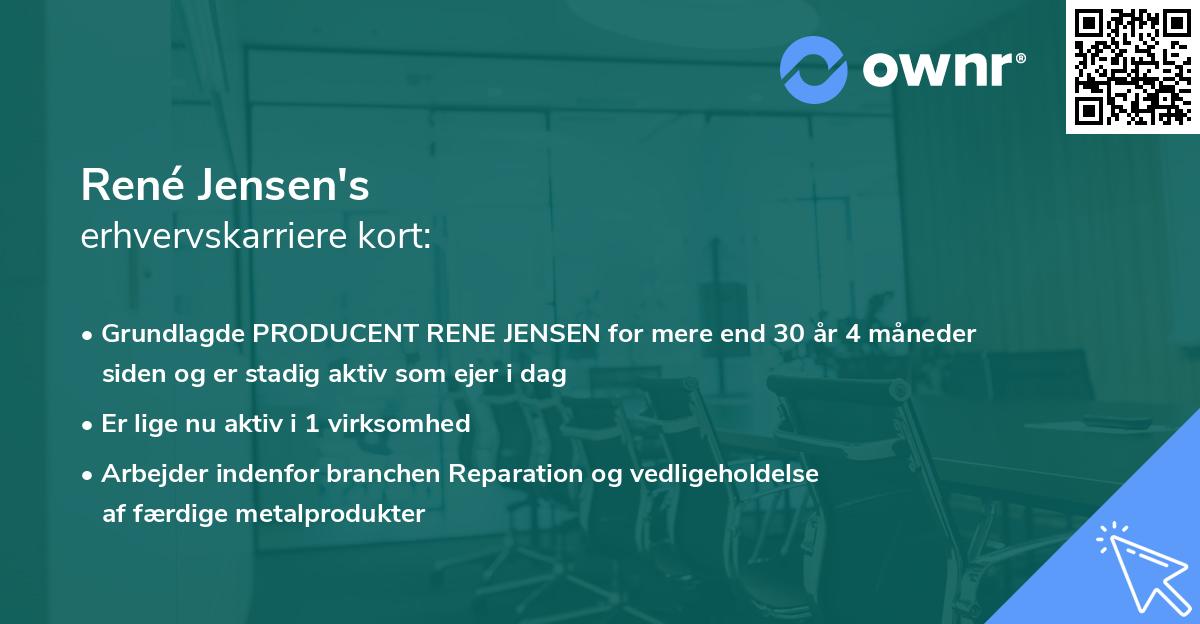 ownr®

René Jensen's
erhvervskarriere kort:

• Grundlagde PRODUCENT RENE JENSEN for mere end 30 år 4 måneder siden og er stadig aktiv som ejer i dag

• Er lige nu aktiv i 1 virksomhed

• Arbejder indenfor branchen Reparation og vedligeholdelse af færdige metalprodukter